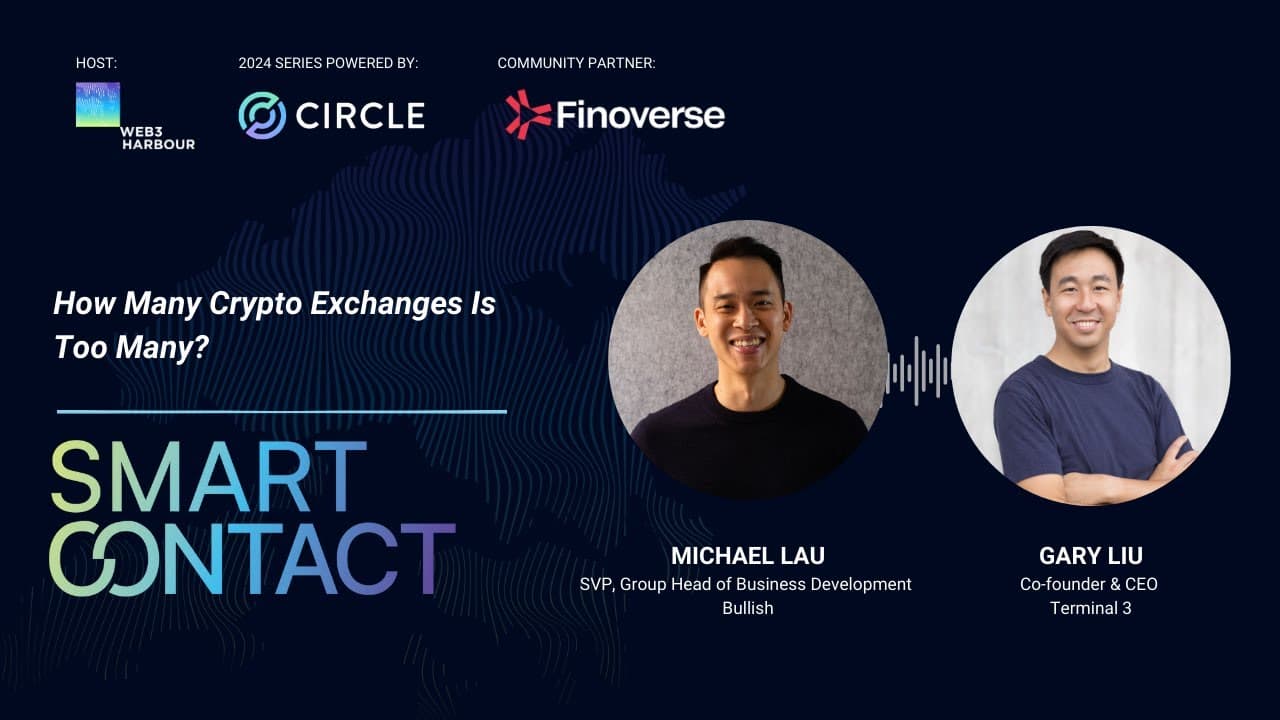 HOST:
WEB3 HARBOUR

2024 SERIES POWERED BY:
CIRCLE

COMMUNITY PARTNER:
Finoverse

How Many Crypto Exchanges Is Too Many?

SMART CONTACT

MICHAEL LAU
SVP, Group Head of Business Development
Bullish

GARY LIU
Co-founder & CEO
Terminal 3